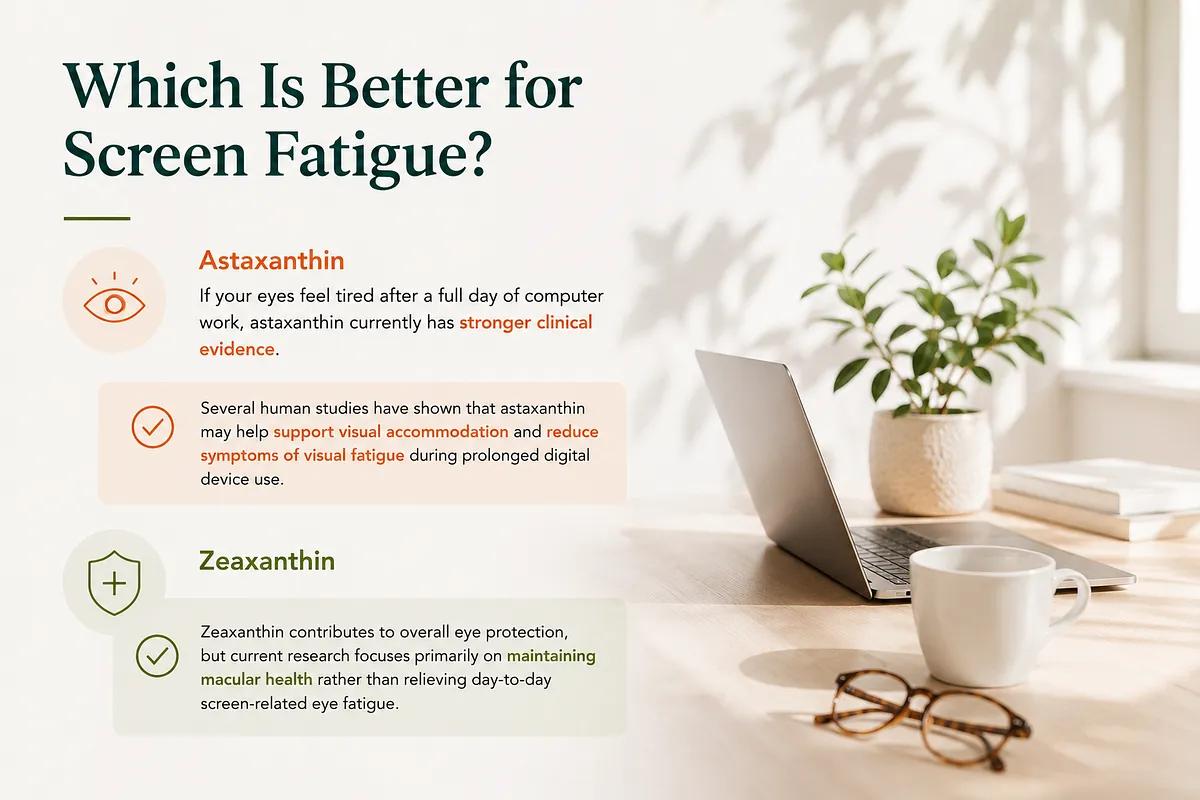 Which Is Better for Screen Fatigue?

Astaxanthin

If your eyes feel tired after a full day of computer work, astaxanthin currently has stronger clinical evidence.

Several human studies have shown that astaxanthin may help support visual accommodation and reduce symptoms of visual fatigue during prolonged digital device use.

Zeaxanthin

Zeaxanthin contributes to overall eye protection, but current research focuses primarily on maintaining macular health rather than relieving day-to-day screen-related eye fatigue.